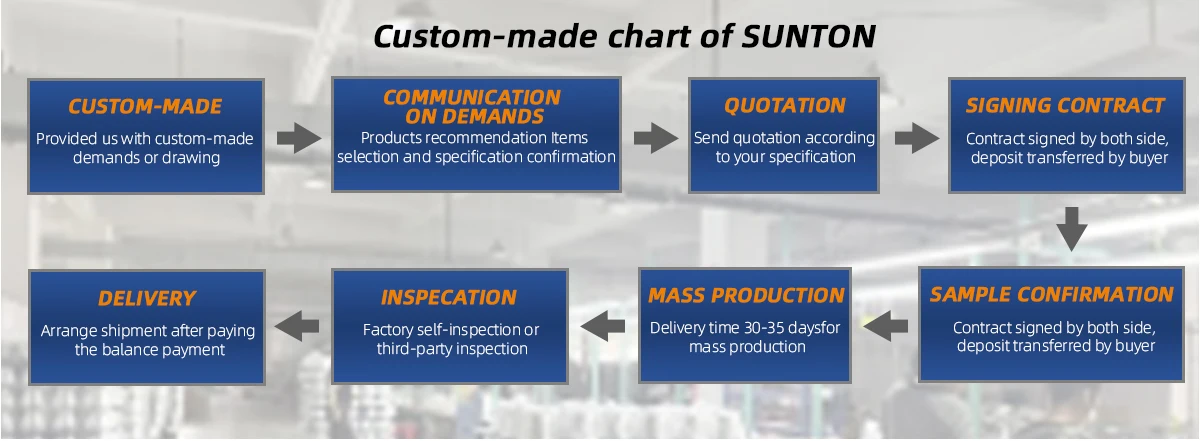 Custom-made chart of SUNTON

CUSTOM-MADE
Provided us with custom-made demands or drawing

COMMUNICATION ON DEMANDS
Products recommendation Items selection and specification confirmation

QUOTATION
Send quotation according to your specification

SIGNING CONTRACT
Contract signed by both side, deposit transferred by buyer

SAMPLE CONFIRMATION
Contract signed by both side, deposit transferred by buyer

MASS PRODUCTION
Delivery time 30-35 daysfor mass production

INSPECATION
Factory self-inspection or third-party inspection

DELIVERY
Arrange shipment after paying the balance payment